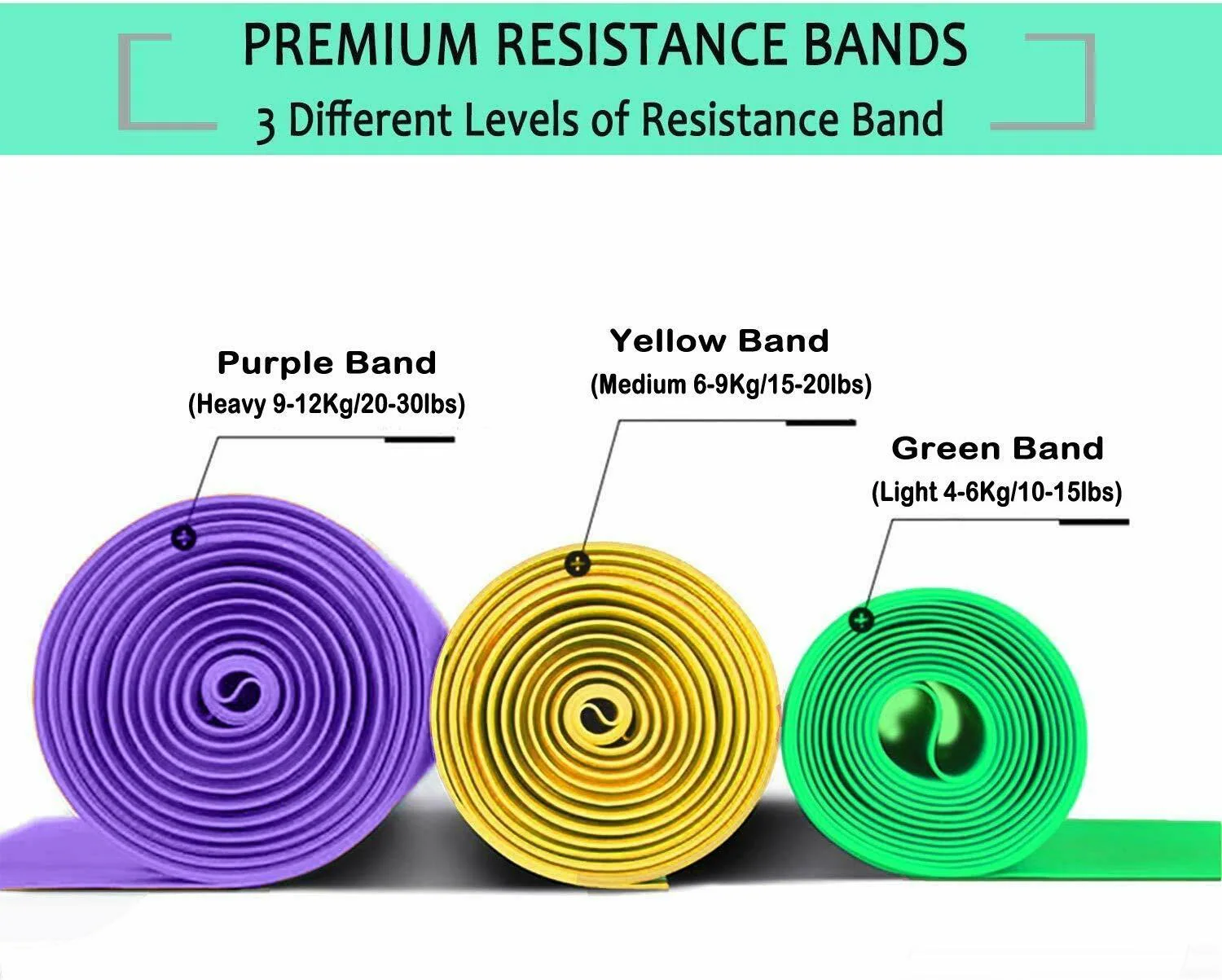 PREMIUM RESISTANCE BANDS
3 Different Levels of Resistance Band

Purple Band
(Heavy 9-12Kg/20-30lbs)

Yellow Band
(Medium 6-9Kg/15-20lbs)

Green Band
(Light 4-6Kg/10-15lbs)